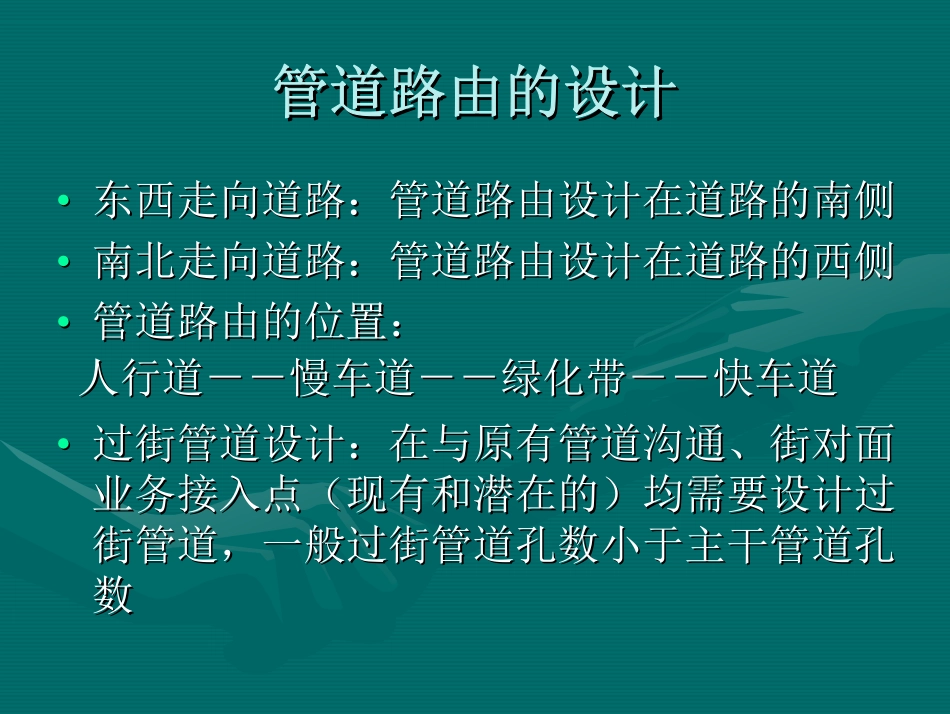 管道路由的设计

• 东西走向道路：管道路由设计在道路的南侧
• 南北走向道路：管道路由设计在道路的西侧
• 管道路由的位置：
人行道－－慢车道－－绿化带－－快车道
• 过街管道设计：在与原有管道沟通、街对面业务接入点（现有和潜在的）均需要设计过街管道，一般过街管道孔数小于主干管道孔数